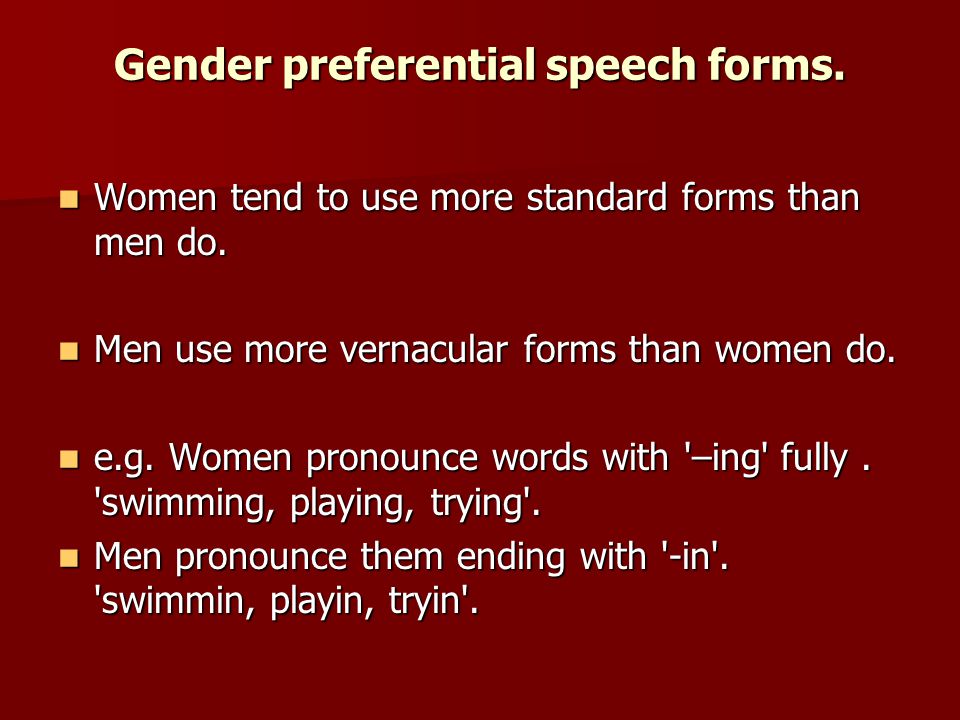 Gender preferential speech forms.

Women tend to use more standard forms than men do.

Men use more vernacular forms than women do.

e.g. Women pronounce words with '–ing' fully . 'swimming, playing, trying'.

Men pronounce them ending with '-in'. 'swimmin, playin, tryin'.